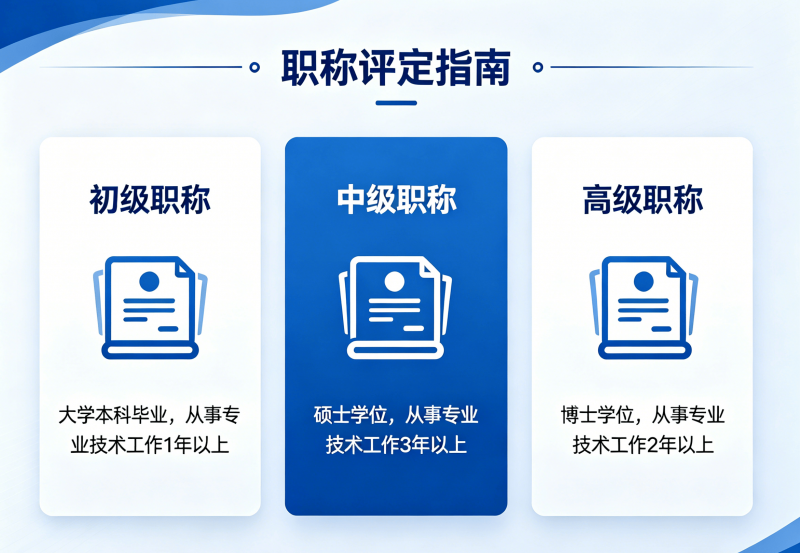 职称评定指南

初级职称

大学本科毕业，从事专业技术工作1年以上

中级职称

硕士学位，从事专业技术工作3年以上

高级职称

博士学位，从事专业技术工作2年以上